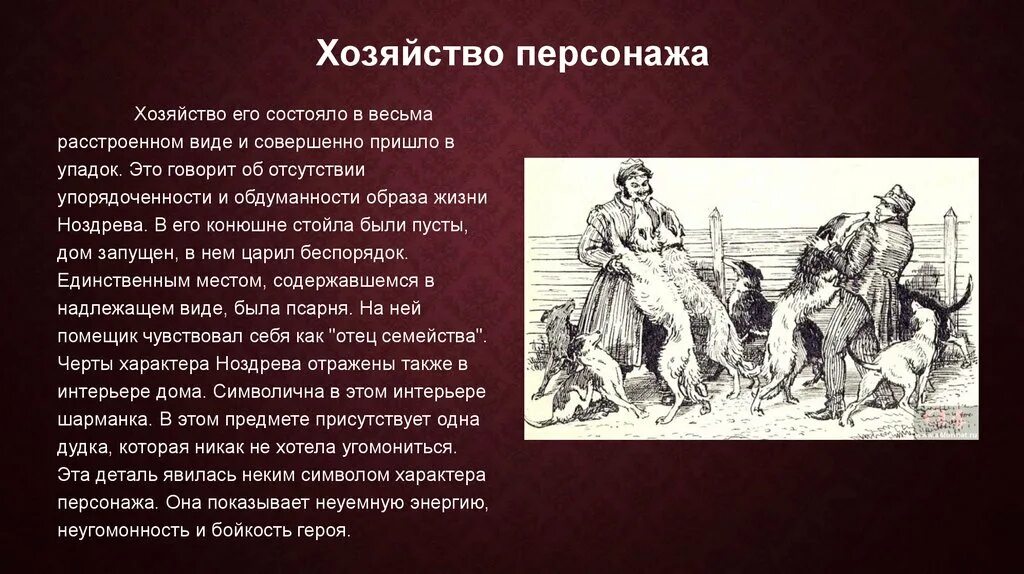 Хозяйство персонажа

Хозяйство его состояло в весьма расстроенном виде и совершенно пришло в упадок. Это говорит об отсутствии упорядоченности и обдуманности образа жизни Ноздрева. В его конюшне стойла были пусты, дом запущен, в нем царил беспорядок. Единственным местом, содержавшемся в надлежащем виде, была псарня. На ней помещик чувствовал себя как "отец семейства". Черты характера Ноздрева отражены также в интерьере дома. Символична в этом интерьере шарманка. В этом предмете присутствует одна дудка, которая никак не хотела угомониться. Эта деталь явилась неким символом характера персонажа. Она показывает неуемную энергию, неугомонность и бойкость героя.